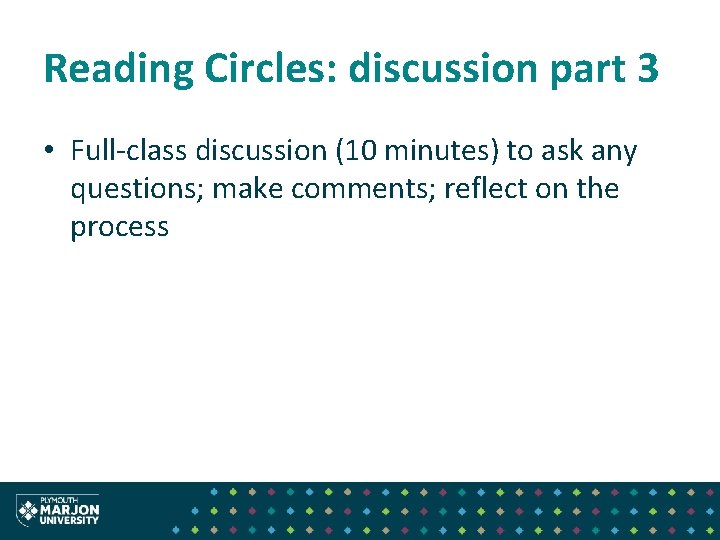 Reading Circles: discussion part 3

• Full-class discussion (10 minutes) to ask any questions; make comments; reflect on the process

PLYMOUTH
MARJON
UNIVERSITY